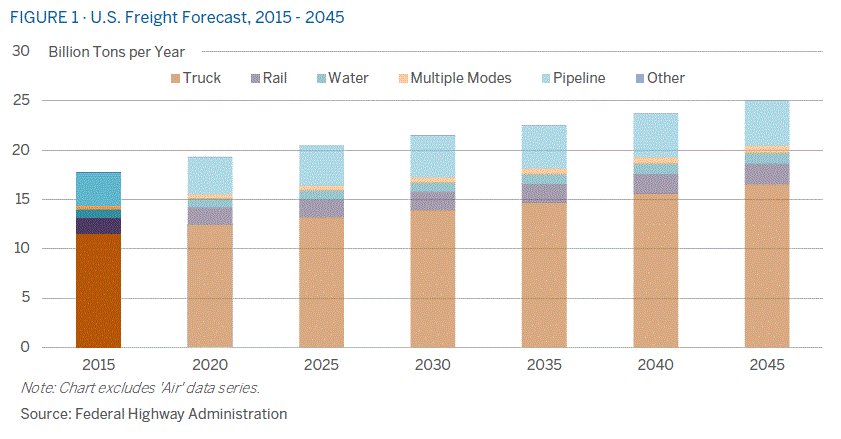 FIGURE 1 · U.S. Freight Forecast, 2015 - 2045

30 Billion Tons per Year

Truck Rail Water Multiple Modes Pipeline Other

25

20

15

10

5

0

2015 2020 2025 2030 2035 2040 2045

Note: Chart excludes 'Air' data series.

Source: Federal Highway Administration